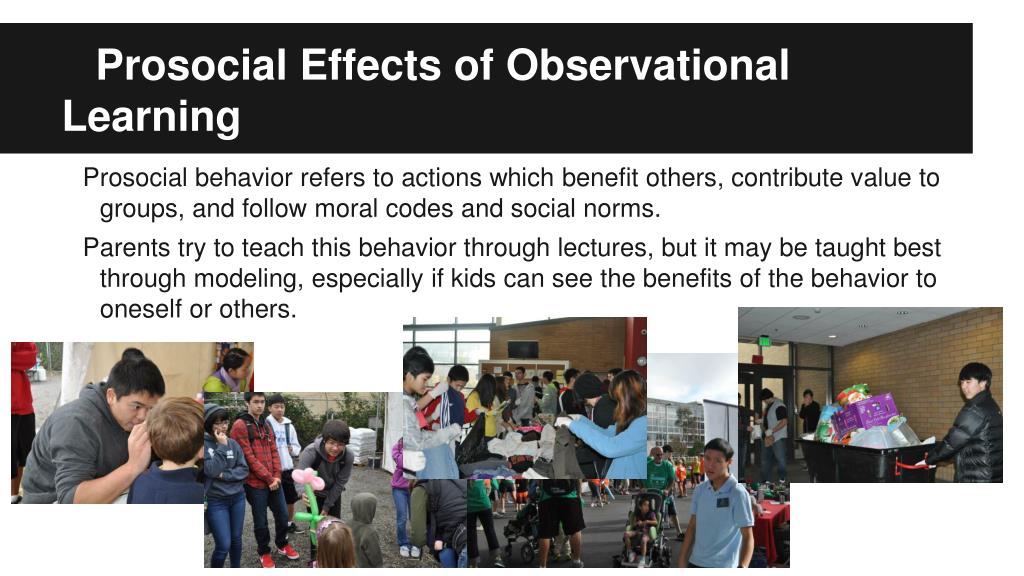 Prosocial Effects of Observational Learning

Prosocial behavior refers to actions which benefit others, contribute value to groups, and follow moral codes and social norms.

Parents try to teach this behavior through lectures, but it may be taught best through modeling, especially if kids can see the benefits of the behavior to oneself or others.